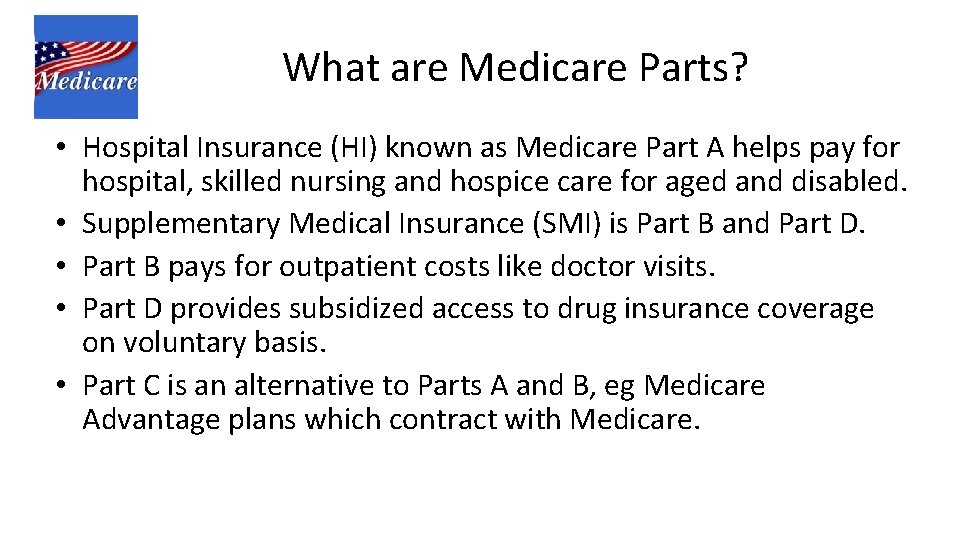 Medicare

What are Medicare Parts?

• Hospital Insurance (HI) known as Medicare Part A helps pay for hospital, skilled nursing and hospice care for aged and disabled.
• Supplementary Medical Insurance (SMI) is Part B and Part D.
• Part B pays for outpatient costs like doctor visits.
• Part D provides subsidized access to drug insurance coverage on voluntary basis.
• Part C is an alternative to Parts A and B, eg Medicare Advantage plans which contract with Medicare.